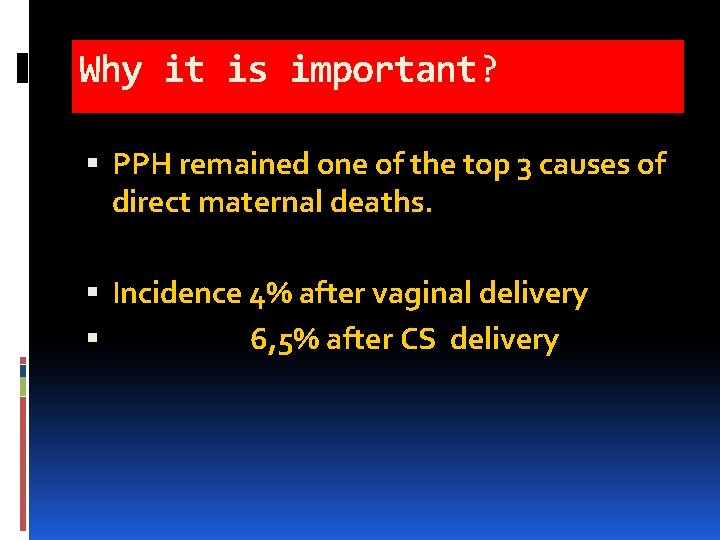 Why it is important?

▪ PPH remained one of the top 3 causes of direct maternal deaths.

▪ Incidence 4% after vaginal delivery
▪ 6,5% after CS delivery